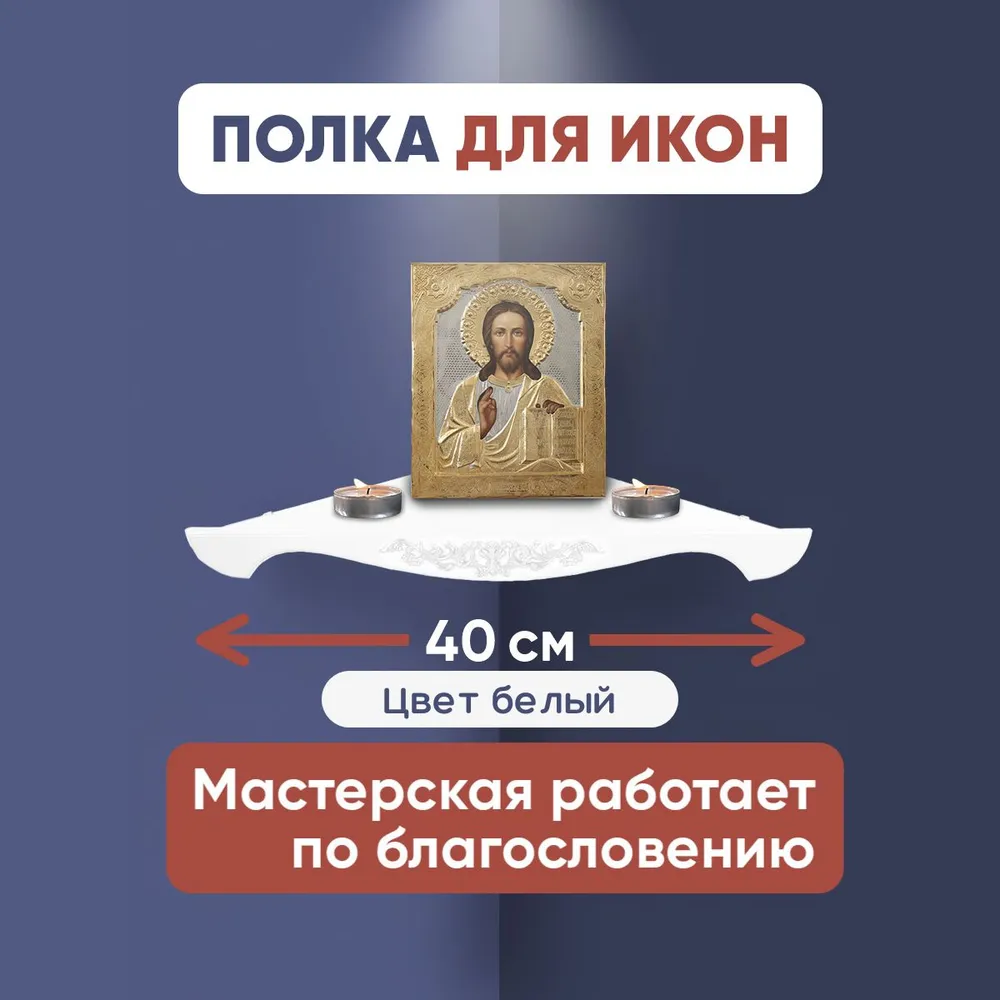 ПОЛКА ДЛЯ ИКОН

40 см

Цвет белый

Мастерская работает по благословению